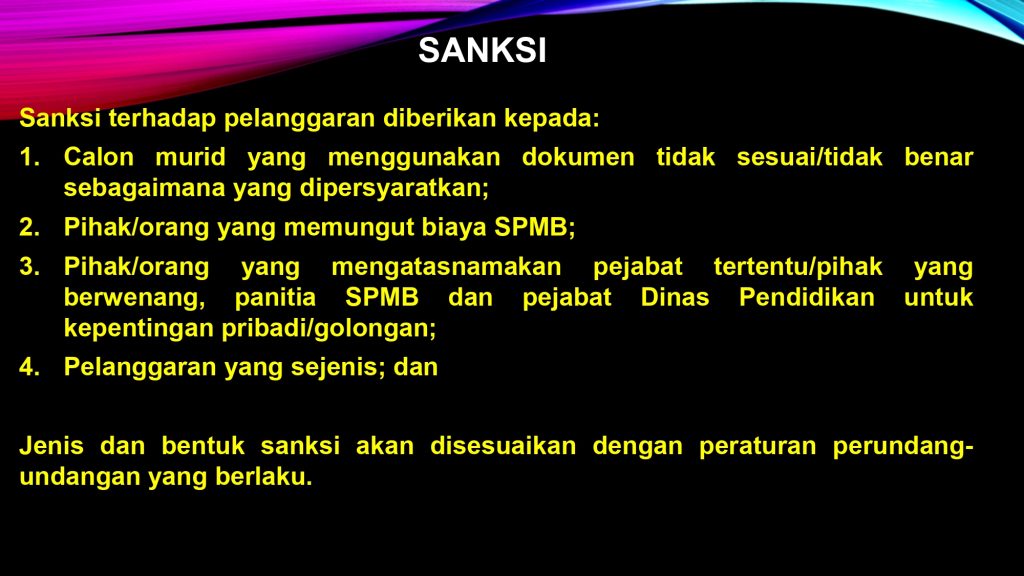 SANKSI

Sanksi terhadap pelanggaran diberikan kepada:

1. Calon murid yang menggunakan dokumen tidak sesuai/tidak benar sebagaimana yang dipersyaratkan;
2. Pihak/orang yang memungut biaya SPMB;
3. Pihak/orang yang mengatasnamakan pejabat tertentu/pihak yang berwenang, panitia SPMB dan pejabat Dinas Pendidikan untuk kepentingan pribadi/golongan;
4. Pelanggaran yang sejenis; dan

Jenis dan bentuk sanksi akan disesuaikan dengan peraturan perundang-undangan yang berlaku.